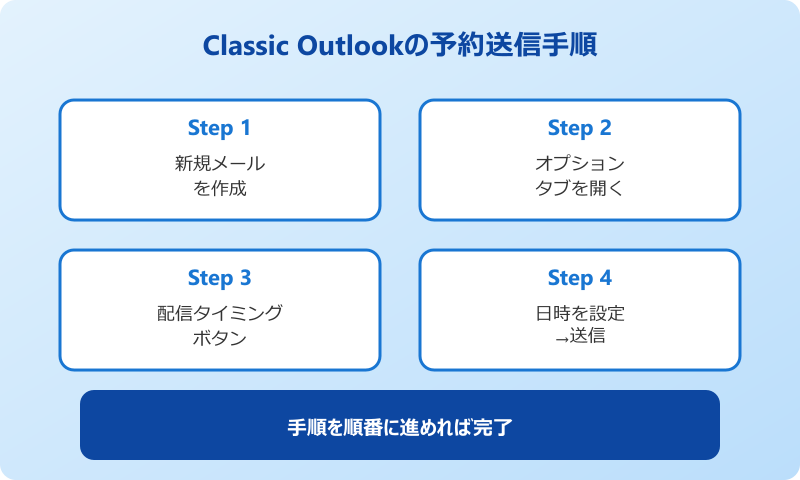 Classic Outlookの予約送信手順

Step 1
新規メール
を作成

Step 2
オプション
タブを開く

Step 3
配信タイミング
ボタン

Step 4
日時を設定
→送信

手順を順番に進めれば完了